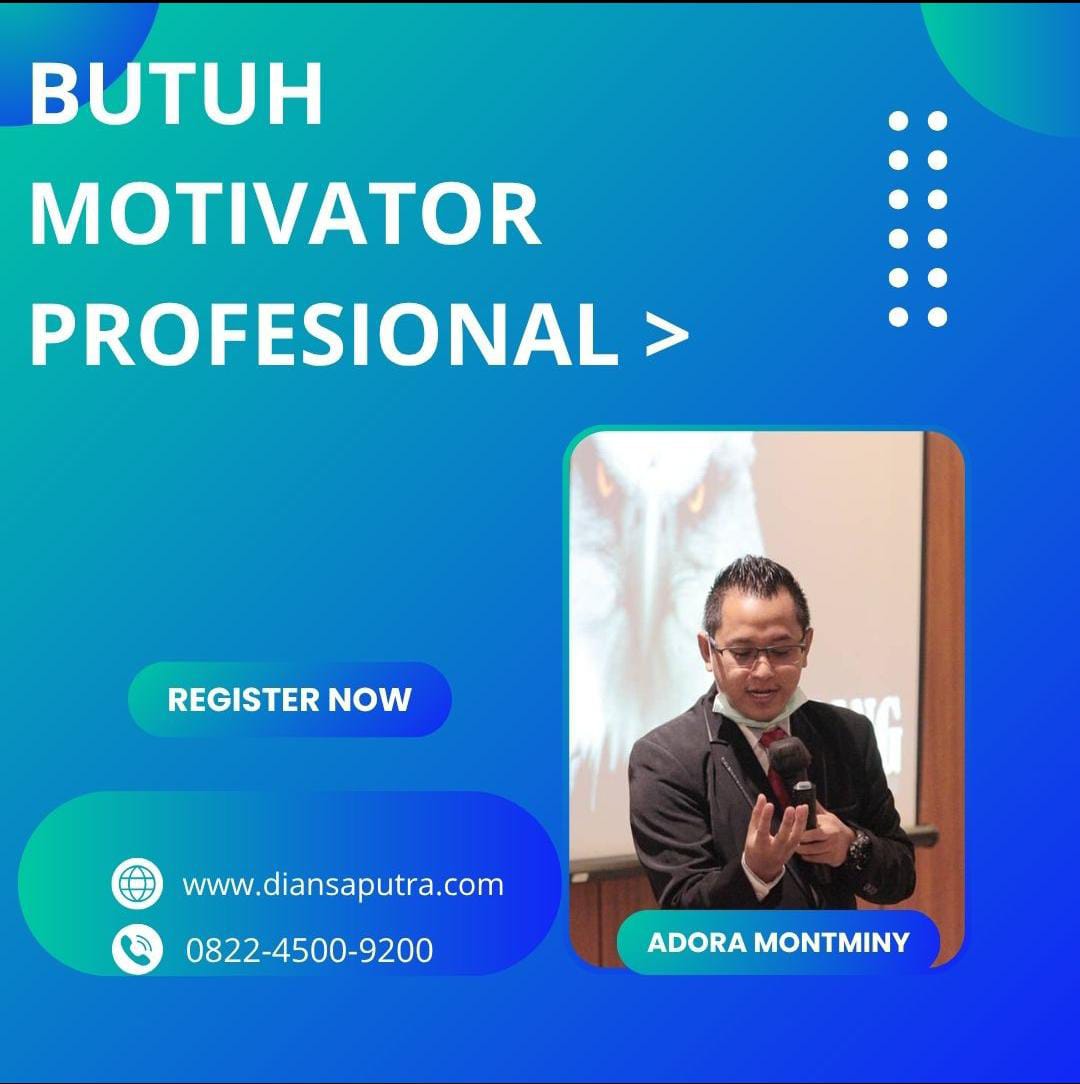 BUTUH MOTIVATOR PROFESIONAL >

REGISTER NOW

www.diansaputra.com

0822-4500-9200

ADORA MONTMINY